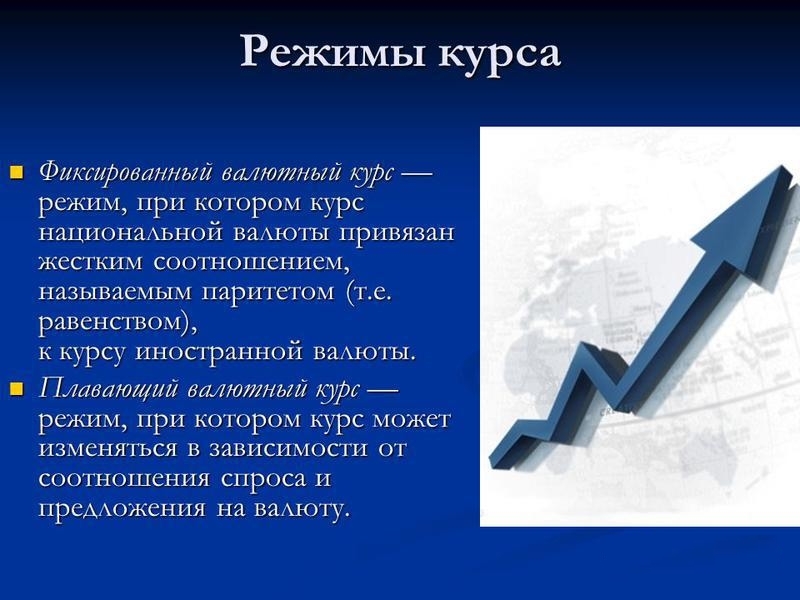 Режимы курса

Фиксированный валютный курс — режим, при котором курс национальной валюты привязан жестким соотношением, называемым паритетом (т.е. равенством),
к курсу иностранной валюты.

Плавающий валютный курс — режим, при котором курс может изменяться в зависимости от соотношения спроса и предложения на валюту.